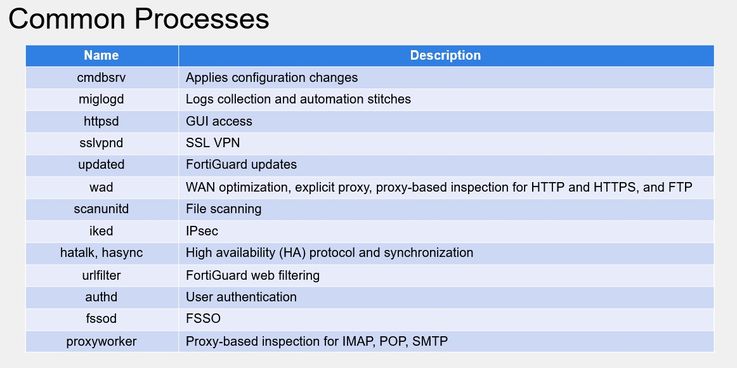 Common Processes

| Name | Description |
|---|---|
| cmdbsrv | Applies configuration changes |
| miglogd | Logs collection and automation stitches |
| httpsd | GUI access |
| sslvpnd | SSL VPN |
| updated | FortiGuard updates |
| wad | WAN optimization, explicit proxy, proxy-based inspection for HTTP and HTTPS, and FTP |
| scanunitd | File scanning |
| iked | IPsec |
| hatalk, hasync | High availability (HA) protocol and synchronization |
| urlfilter | FortiGuard web filtering |
| authd | User authentication |
| fssod | FSSO |
| proxyworker | Proxy-based inspection for IMAP, POP, SMTP |